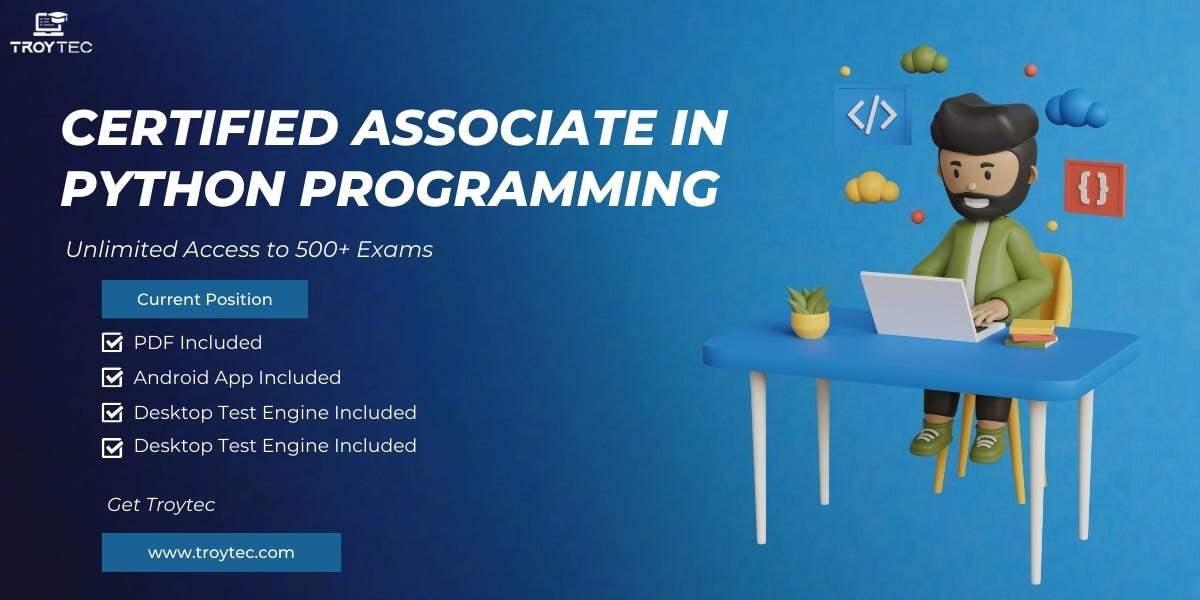 TROYTEC

CERTIFIED ASSOCIATE IN PYTHON PROGRAMMING

Unlimited Access to 500+ Exams

Current Position

PDF Included

Android App Included

Desktop Test Engine Included

Desktop Test Engine Included

Get Troytec

www.troytec.com

</>

{}